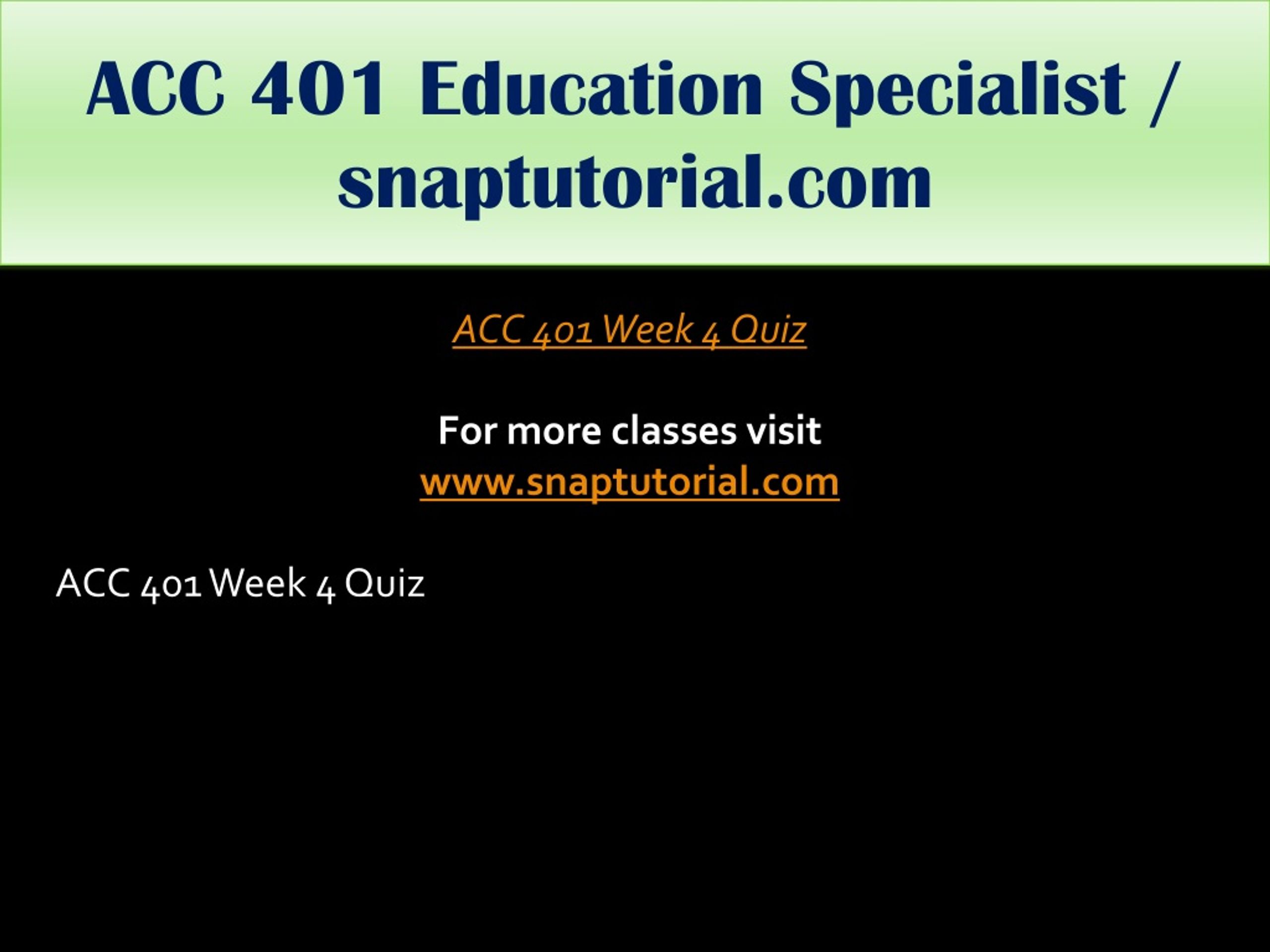 ACC 401 Education Specialist / snaptutorial.com

ACC 401 Week 4 Quiz

For more classes visit
www.snaptutorial.com

ACC 401 Week 4 Quiz